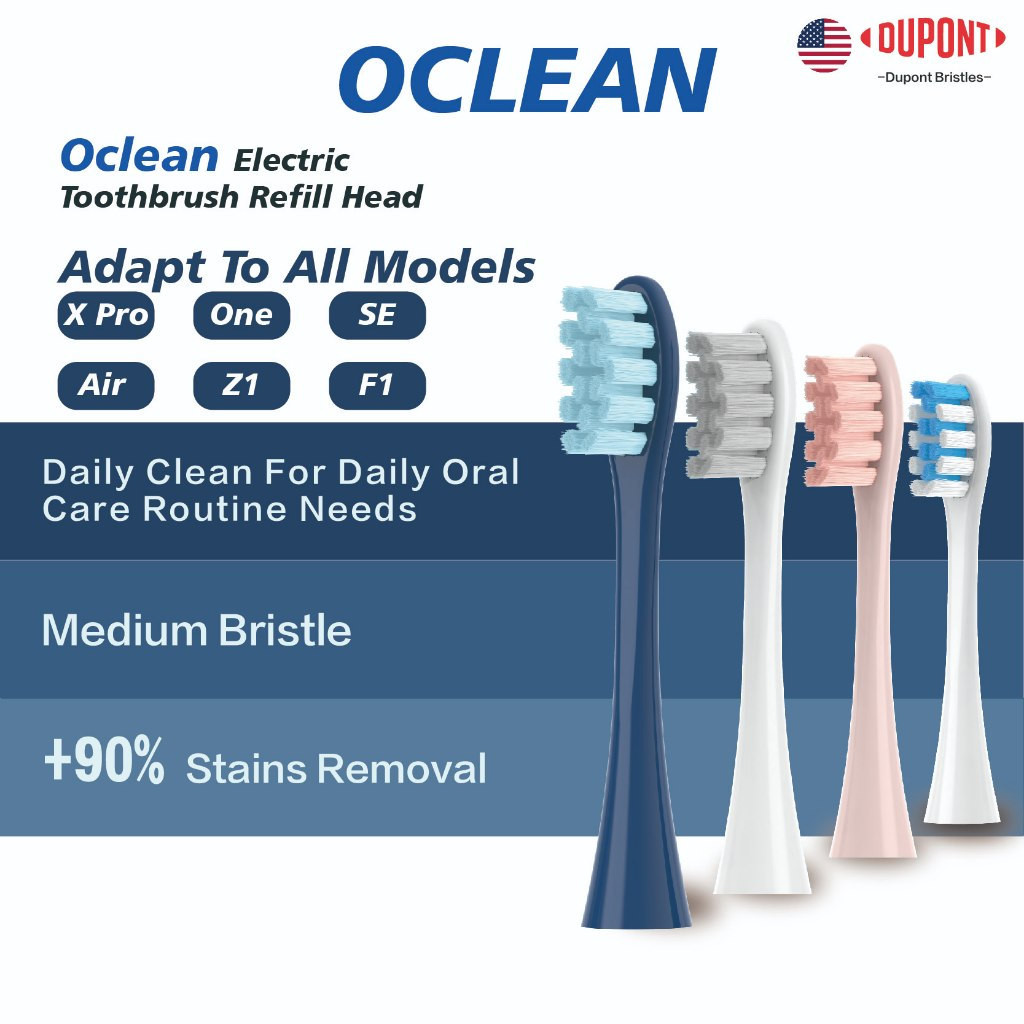 OCLEAN

DUPONT
–Dupont Bristles–

Oclean Electric Toothbrush Refill Head

Adapt To All Models

X Pro
One
SE
Air
Z1
F1

Daily Clean For Daily Oral Care Routine Needs

Medium Bristle

+90% Stains Removal